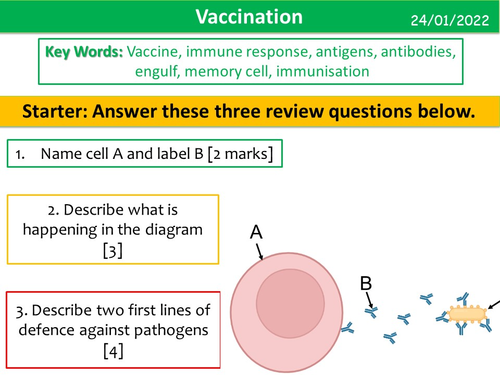 Vaccination

24/01/2022

Key Words: Vaccine, immune response, antigens, antibodies, engulf, memory cell, immunisation

Starter: Answer these three review questions below.

1. Name cell A and label B [2 marks]

2. Describe what is happening in the diagram [3]

3. Describe two first lines of defence against pathogens [4]

A

B